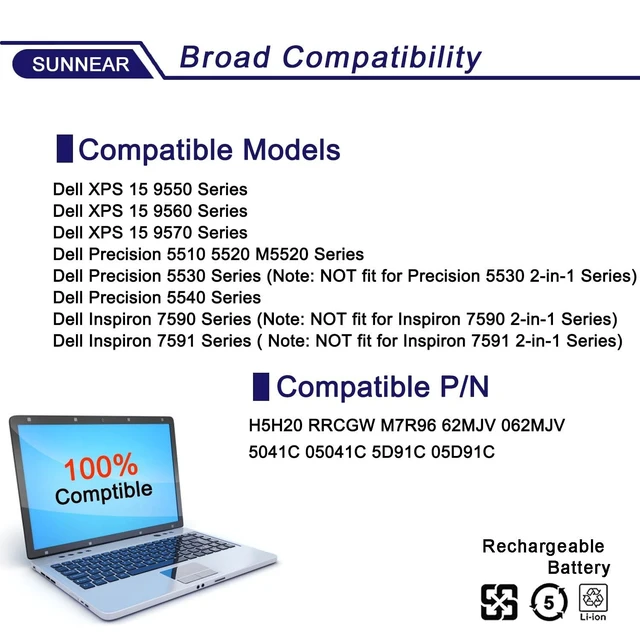 SUNNEAR

Broad Compatibility

Compatible Models

Dell XPS 15 9550 Series
Dell XPS 15 9560 Series
Dell XPS 15 9570 Series
Dell Precision 5510 5520 M5520 Series
Dell Precision 5530 Series (Note: NOT fit for Precision 5530 2-in-1 Series)
Dell Precision 5540 Series
Dell Inspiron 7590 Series (Note: NOT fit for Inspiron 7590 2-in-1 Series)
Dell Inspiron 7591 Series ( Note: NOT fit for Inspiron 7591 2-in-1 Series)

Compatible P/N

H5H20 RRCGW M7R96 62MJV 062MJV
5041C 05041C 5D91C 05D91C

100%
Comptible

Rechargeable
Battery

5

Li-ion